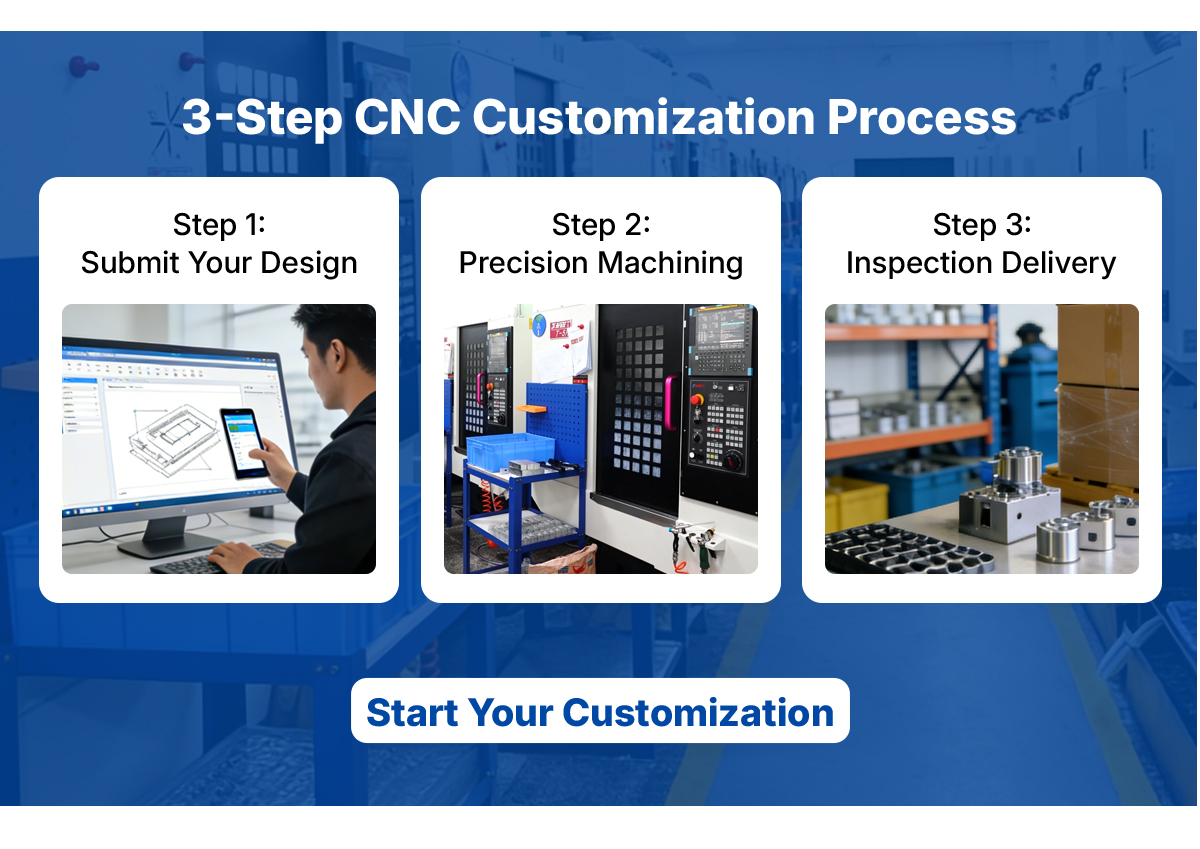 3-Step CNC Customization Process

Step 1:
Submit Your Design

Step 2:
Precision Machining

Step 3:
Inspection Delivery

Start Your Customization